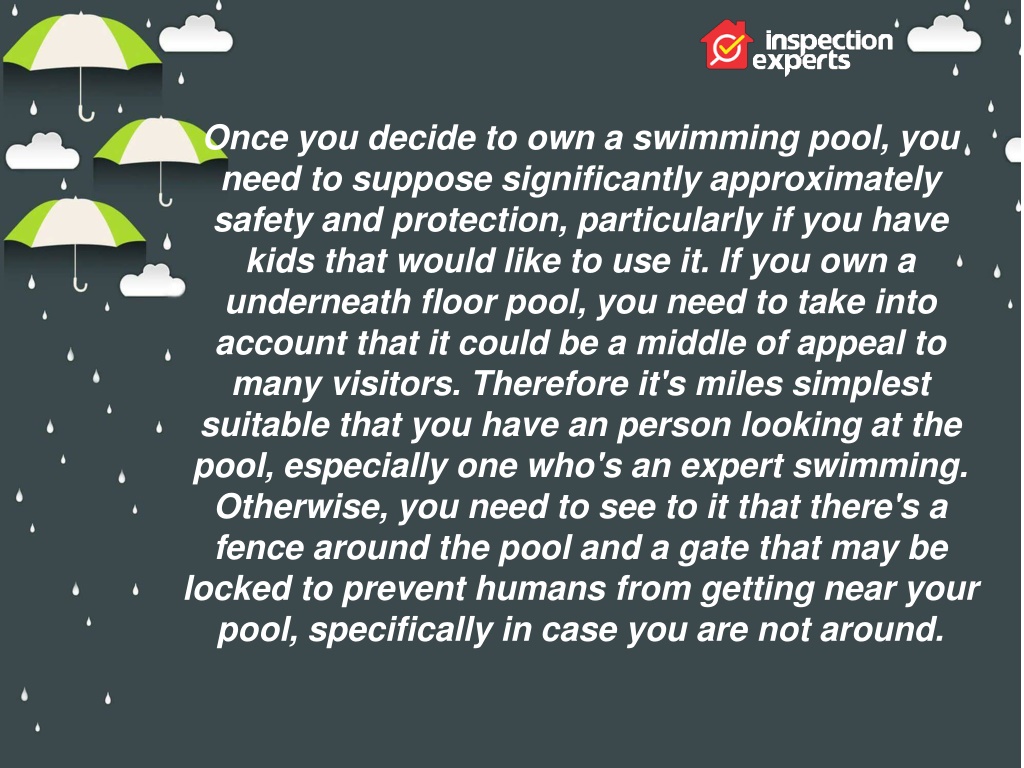 inspection experts

Once you decide to own a swimming pool, you need to suppose significantly approximately safety and protection, particularly if you have kids that would like to use it. If you own a underneath floor pool, you need to take into account that it could be a middle of appeal to many visitors. Therefore it's miles simplest suitable that you have an person looking at the pool, especially one who's an expert swimming. Otherwise, you need to see to it that there's a fence around the pool and a gate that may be locked to prevent humans from getting near your pool, specifically in case you are not around.